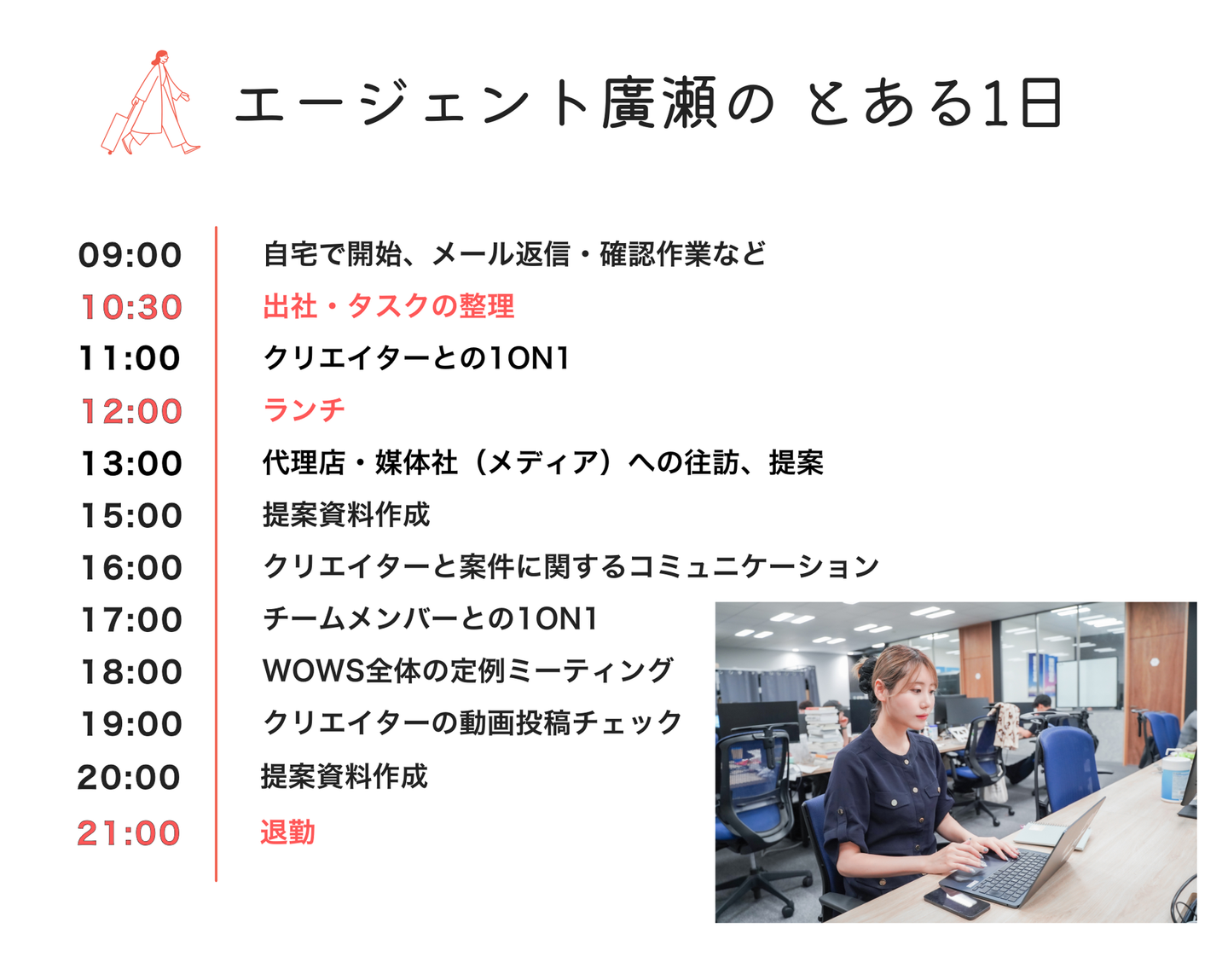 エージェント廣瀬の とある1日

09:00 自宅で開始、メール返信・確認作業など
10:30 出社・タスクの整理
11:00 クリエイターとの1ON1
12:00 ランチ
13:00 代理店・媒体社（メディア）への往訪、提案
15:00 提案資料作成
16:00 クリエイターと案件に関するコミュニケーション
17:00 チームメンバーとの1ON1
18:00 WOWS全体の定例ミーティング
19:00 クリエイターの動画投稿チェック
20:00 提案資料作成
21:00 退勤